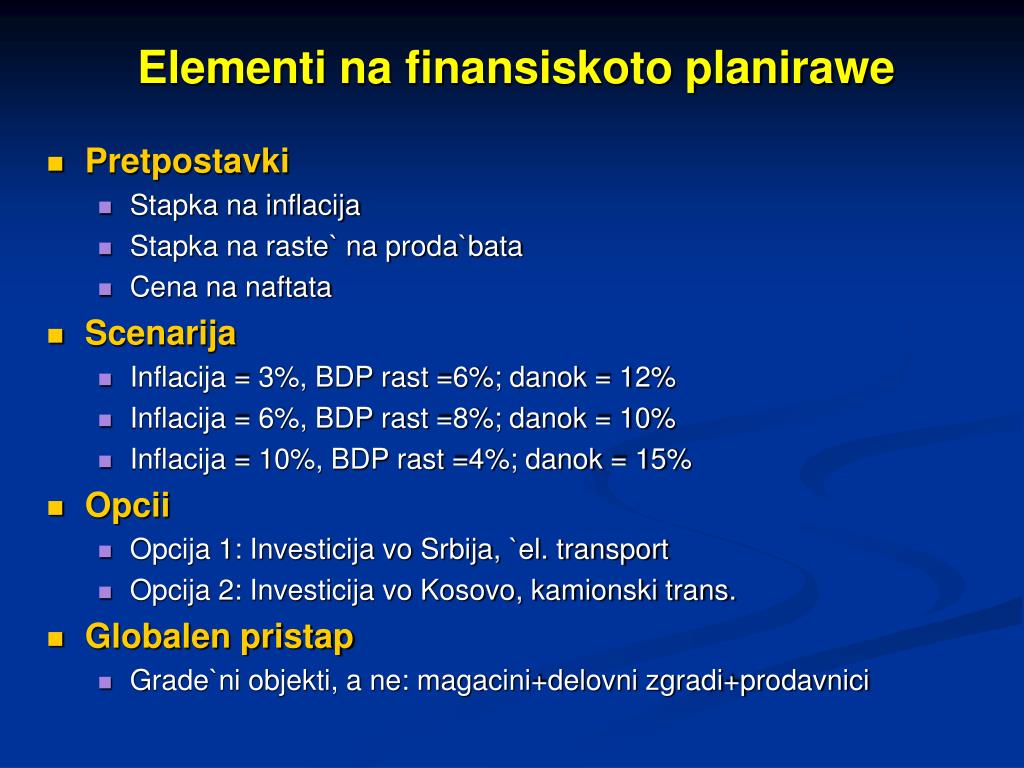 Elementi na finansiskoto planirawe

Pretpostavki
Stapka na inflacija
Stapka na raste` na proda`bata
Cena na naftata
Scenarija
Inflacija = 3%, BDP rast =6%; danok = 12%
Inflacija = 6%, BDP rast =8%; danok = 10%
Inflacija = 10%, BDP rast =4%; danok = 15%
Opcii
Opcija 1: Investicija vo Srbija, `el. transport
Opcija 2: Investicija vo Kosovo, kamionski trans.
Globalen pristap
Grade`ni objekti, a ne: magacini+delovni zgradi+prodavnici